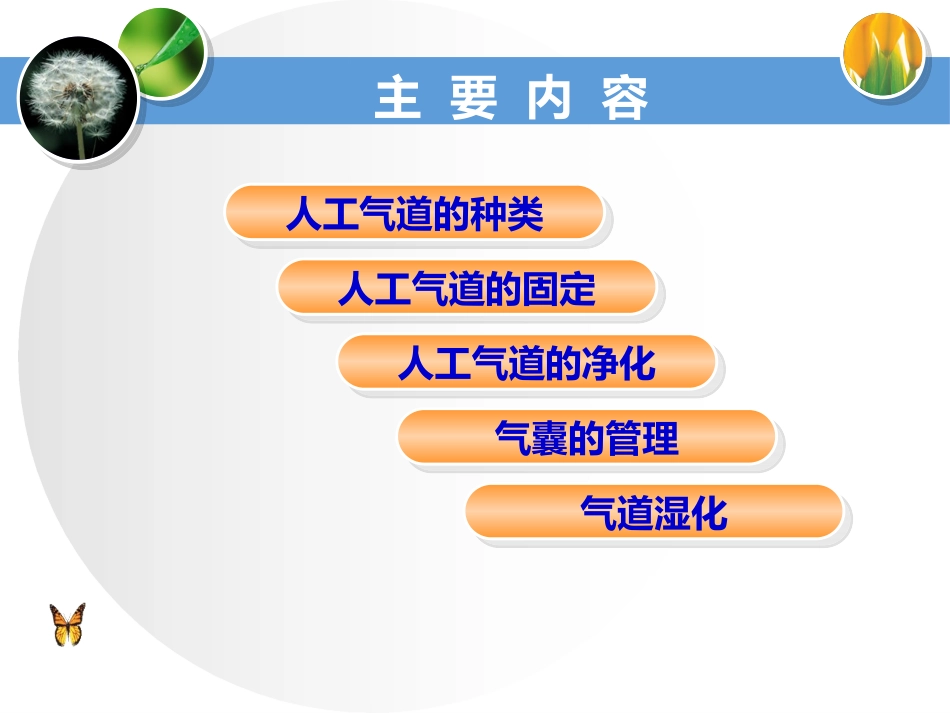 主 要 内 容

人工气道的种类

人工气道的固定

人工气道的净化

气囊的管理

气道湿化